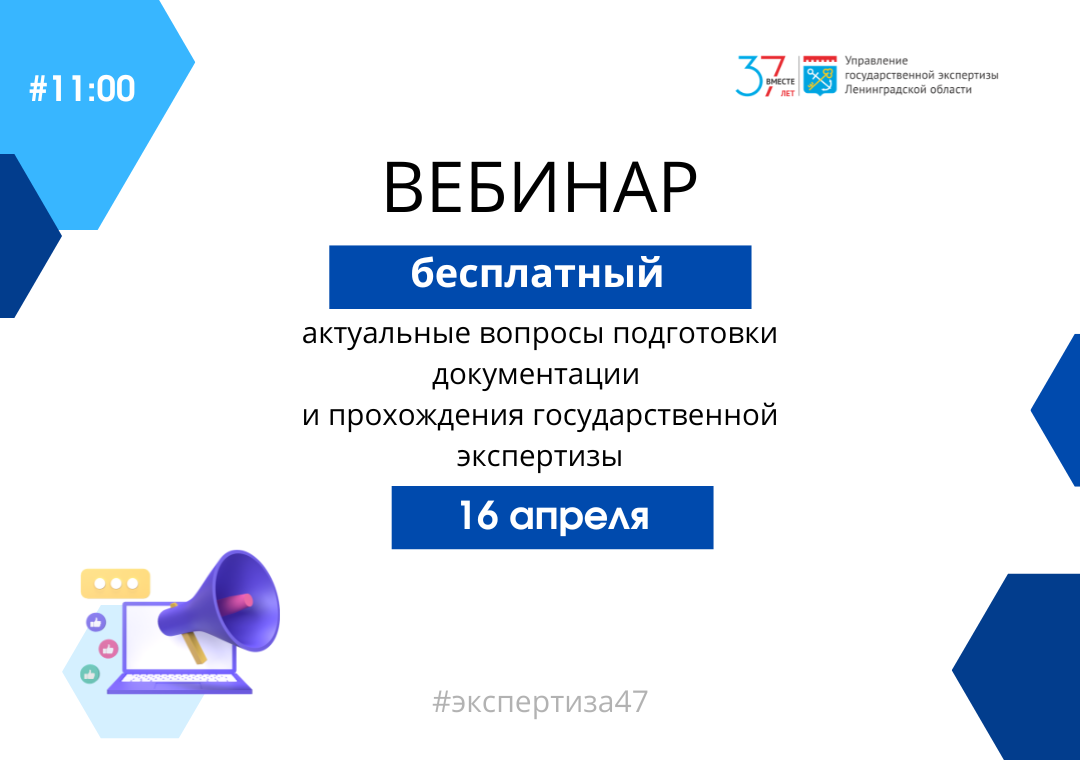 #11:00

37 ВМЕСТЕ ЛЕТ

Управление государственной экспертизы Ленинградской области

ВЕБИНАР

бесплатный

актуальные вопросы подготовки документации и прохождения государственной экспертизы

16 апреля

#экспертиза47